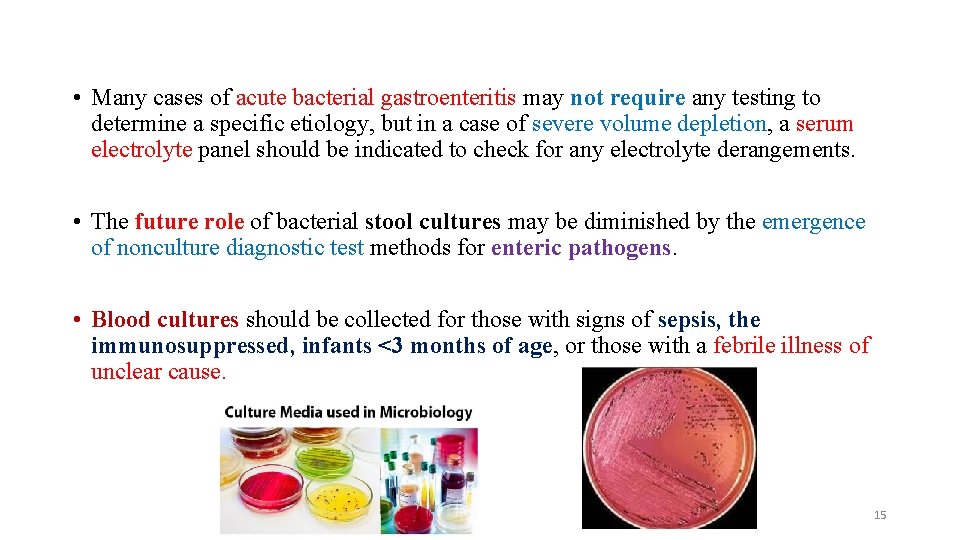 • Many cases of acute bacterial gastroenteritis may not require any testing to determine a specific etiology, but in a case of severe volume depletion, a serum electrolyte panel should be indicated to check for any electrolyte derangements.

• The future role of bacterial stool cultures may be diminished by the emergence of nonculture diagnostic test methods for enteric pathogens.

• Blood cultures should be collected for those with signs of sepsis, the immunosuppressed, infants <3 months of age, or those with a febrile illness of unclear cause.

Culture Media used in Microbiology

15